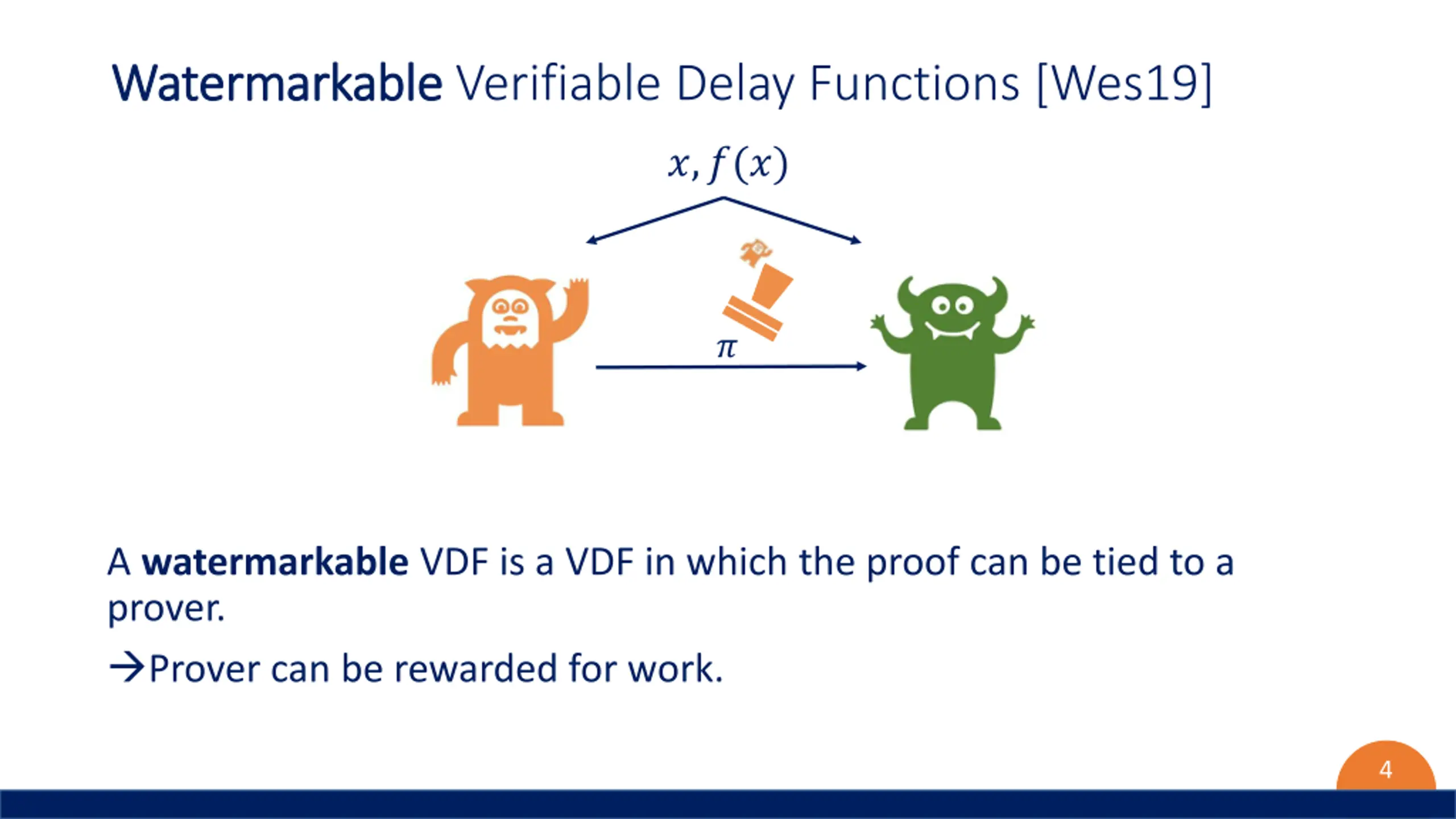 Watermarkable Verifiable Delay Functions [Wes19]

$x, f(x)$

$\pi$

A watermarkable VDF is a VDF in which the proof can be tied to a prover.

→Prover can be rewarded for work.

4